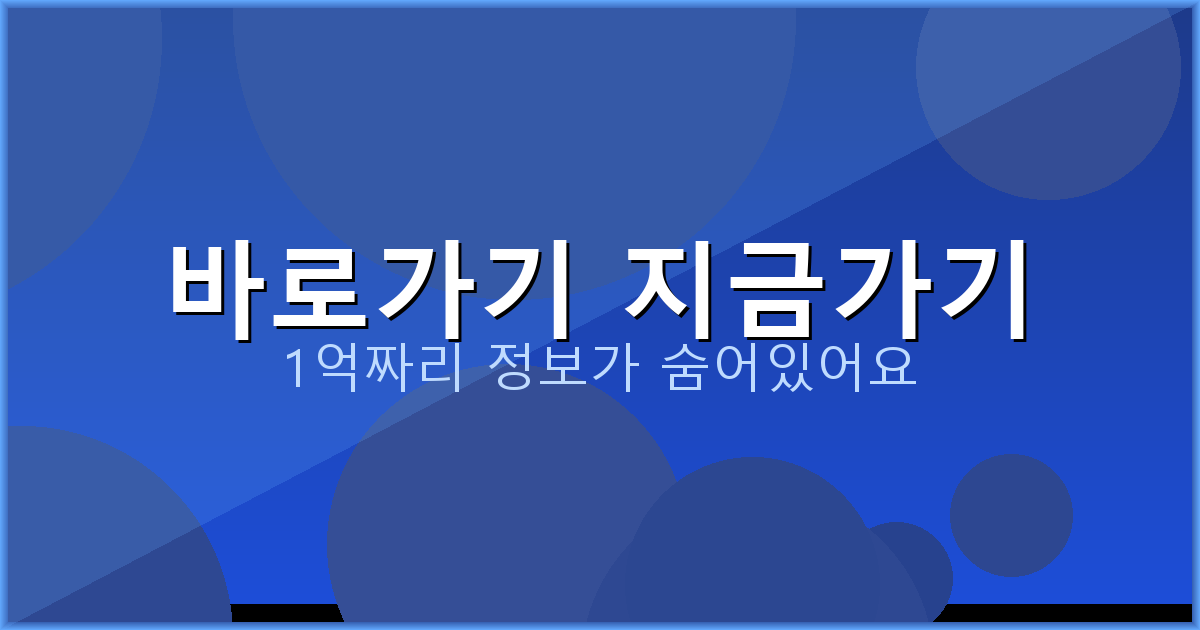 바로가기 지금가기

1억짜리 정보가 숨어있어요